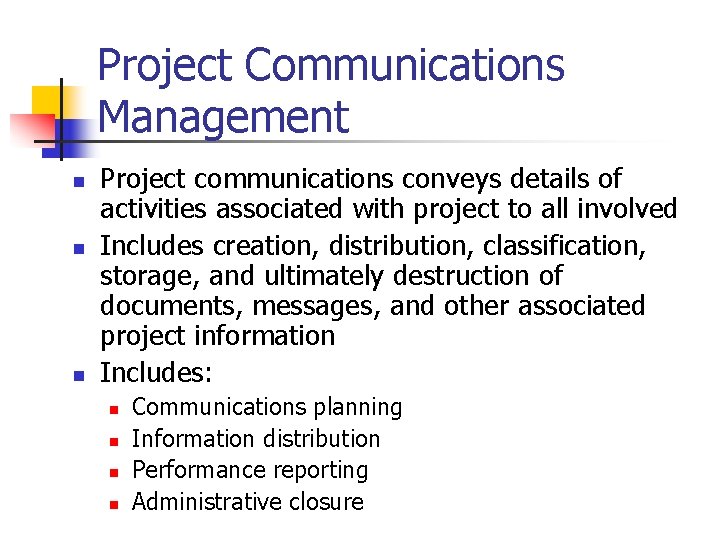 Project Communications Management

- Project communications conveys details of activities associated with project to all involved
- Includes creation, distribution, classification, storage, and ultimately destruction of documents, messages, and other associated project information
- Includes:
  - Communications planning
  - Information distribution
  - Performance reporting
  - Administrative closure